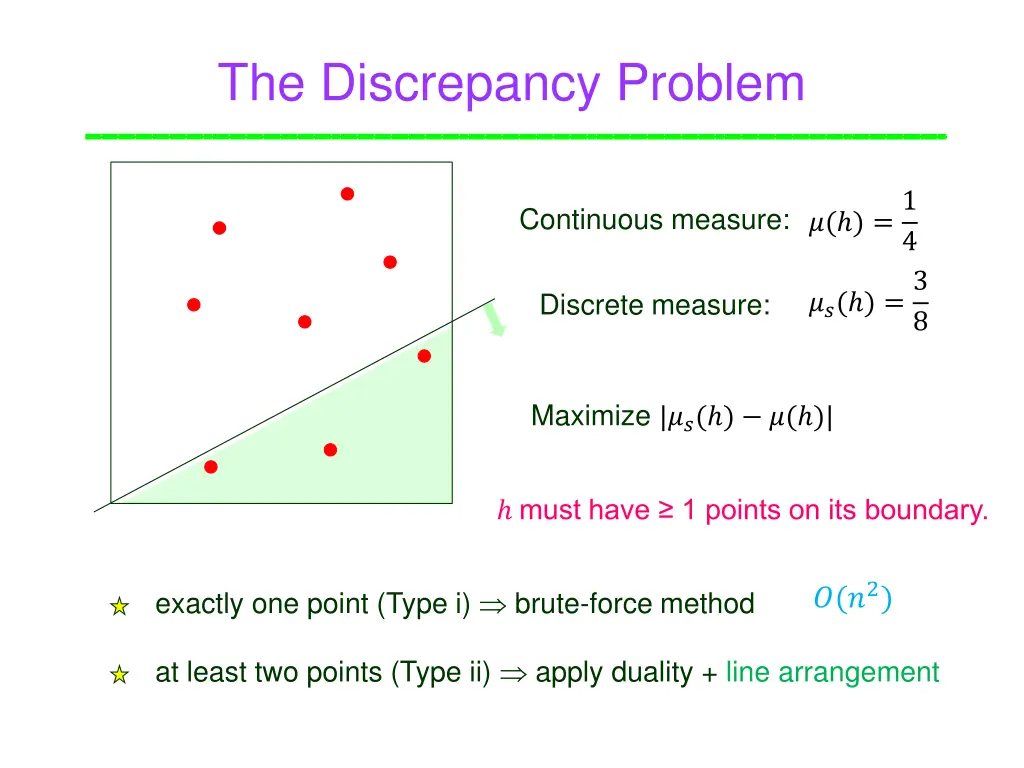 The Discrepancy Problem

Continuous measure: $\mu(h) = \frac{1}{4}$

Discrete measure: $\mu_s(h) = \frac{3}{8}$

Maximize $|\mu_s(h) - \mu(h)|$

$h$ must have ≥ 1 points on its boundary.

exactly one point (Type i) $\Rightarrow$ brute-force method $O(n^2)$

at least two points (Type ii) $\Rightarrow$ apply duality + line arrangement